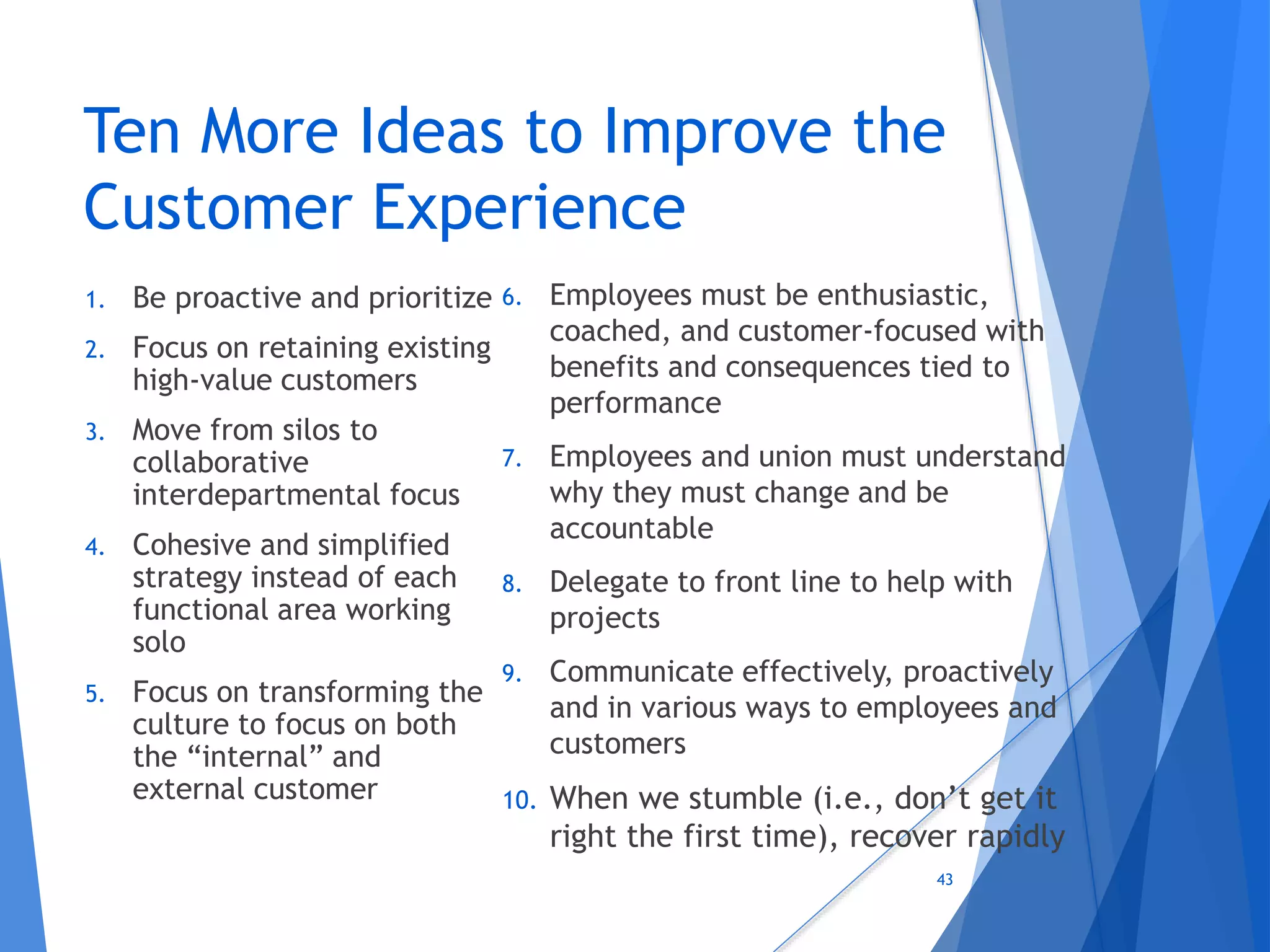 Ten More Ideas to Improve the Customer Experience

1. Be proactive and prioritize
2. Focus on retaining existing high-value customers
3. Move from silos to collaborative interdepartmental focus
4. Cohesive and simplified strategy instead of each functional area working solo
5. Focus on transforming the culture to focus on both the “internal” and external customer

6. Employees must be enthusiastic, coached, and customer-focused with benefits and consequences tied to performance
7. Employees and union must understand why they must change and be accountable
8. Delegate to front line to help with projects
9. Communicate effectively, proactively and in various ways to employees and customers
10. When we stumble (i.e., don’t get it right the first time), recover rapidly

43